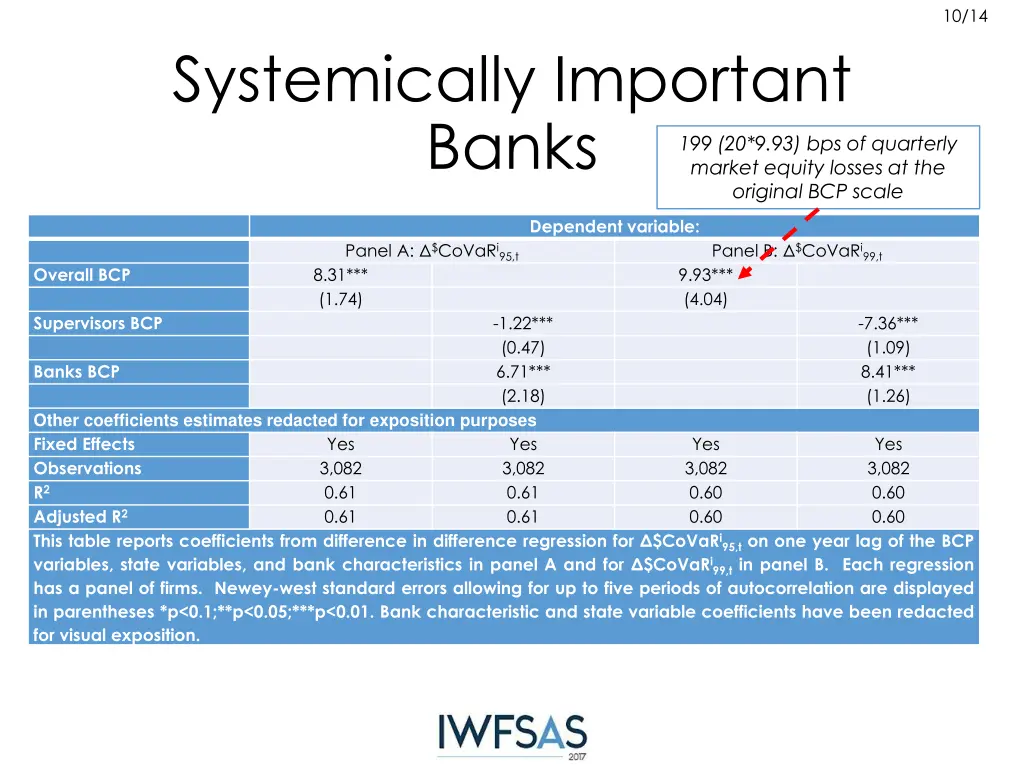 10/14

Systemically Important Banks

199 (20*9.93) bps of quarterly market equity losses at the original BCP scale

| | Dependent variable: | | | |
|---|---|---|---|---|
| | Panel A: $\Delta^{\$}CoVaR^{i}_{95,t}$ | | Panel B: $\Delta^{\$}CoVaR^{i}_{99,t}$ | |
| Overall BCP | 8.31*** | | 9.93*** | |
| | (1.74) | | (4.04) | |
| Supervisors BCP | | -1.22*** | | -7.36*** |
| | | (0.47) | | (1.09) |
| Banks BCP | | 6.71*** | | 8.41*** |
| | | (2.18) | | (1.26) |
| Other coefficients estimates redacted for exposition purposes | | | | |
| Fixed Effects | Yes | Yes | Yes | Yes |
| Observations | 3,082 | 3,082 | 3,082 | 3,082 |
| $R^2$ | 0.61 | 0.61 | 0.60 | 0.60 |
| Adjusted $R^2$ | 0.61 | 0.61 | 0.60 | 0.60 |

This table reports coefficients from difference in difference regression for $\Delta\$CoVaR^{i}_{95,t}$ on one year lag of the BCP variables, state variables, and bank characteristics in panel A and for $\Delta\$CoVaR^{i}_{99,t}$ in panel B. Each regression has a panel of firms. Newey-west standard errors allowing for up to five periods of autocorrelation are displayed in parentheses *p<0.1;**p<0.05;***p<0.01. Bank characteristic and state variable coefficients have been redacted for visual exposition.

IWFSAS 2017